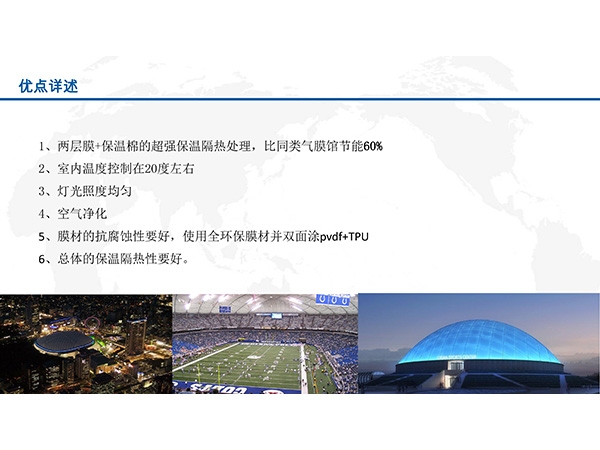 优点详述

1、两层膜+保温棉的超强保温隔热处理，比同类气膜馆节能60%

2、室内温度控制在20度左右

3、灯光照度均匀

4、空气净化

5、膜材的抗腐蚀性要好，使用全环保膜材并双面涂pvdf+TPU

6、总体的保温隔热性要好。